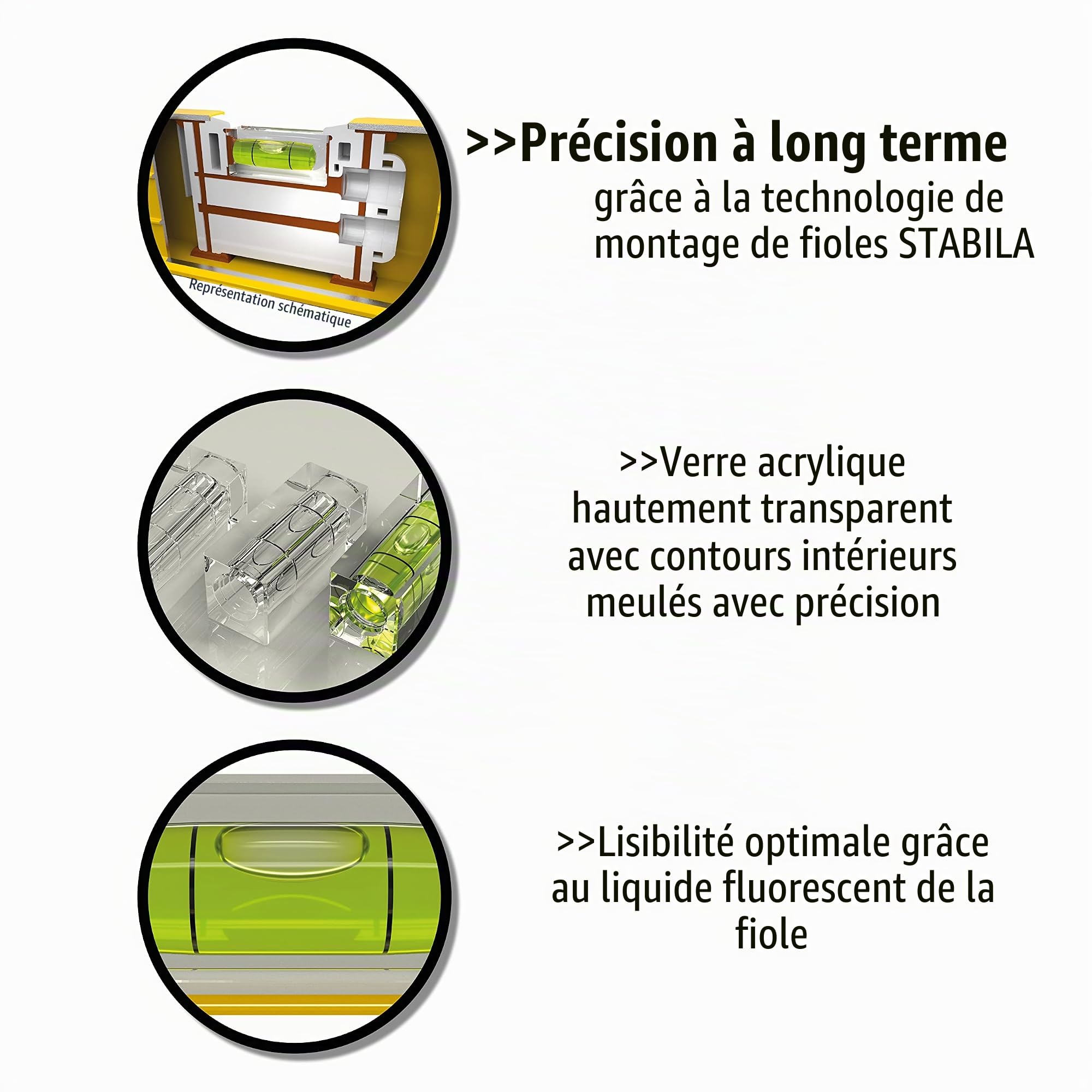 Représentation schématique

>>Précision à long terme
grâce à la technologie de montage de fioles STABILA

>>Verre acrylique hautement transparent avec contours intérieurs meulés avec précision

>>Lisibilité optimale grâce au liquide fluorescent de la fiole